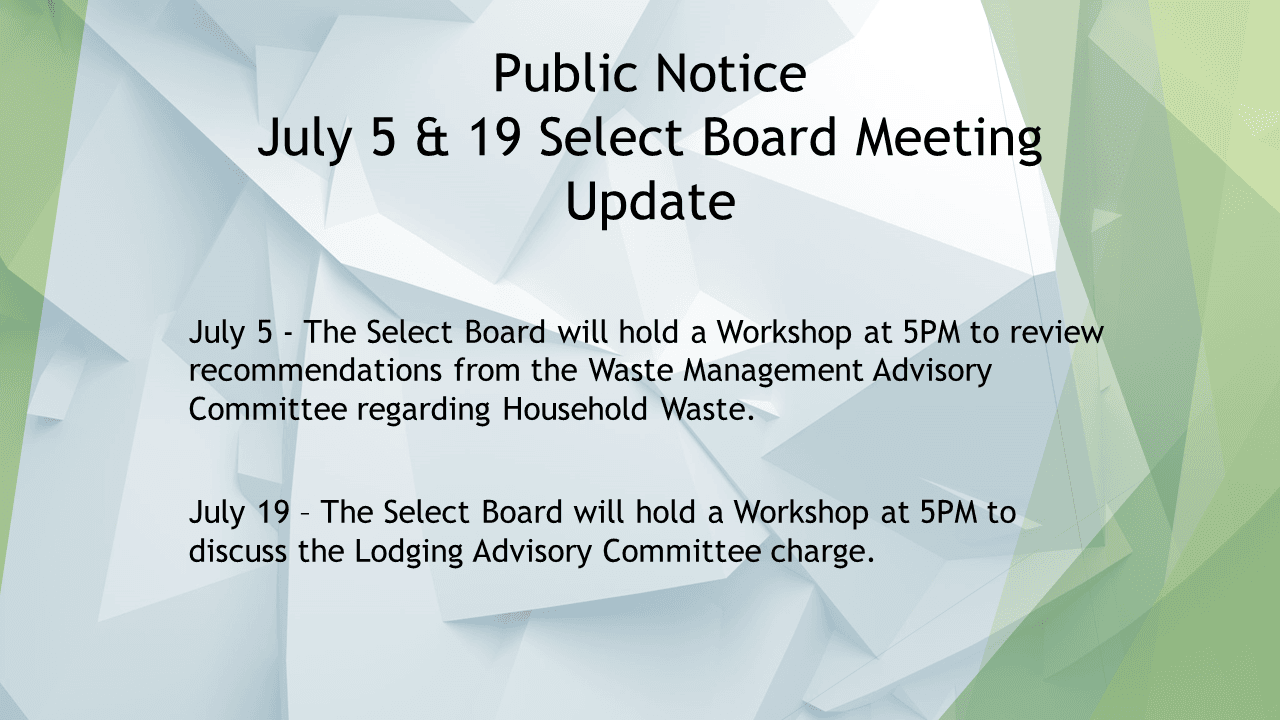 Public Notice
July 5 & 19 Select Board Meeting Update

July 5 - The Select Board will hold a Workshop at 5PM to review recommendations from the Waste Management Advisory Committee regarding Household Waste.

July 19 – The Select Board will hold a Workshop at 5PM to discuss the Lodging Advisory Committee charge.